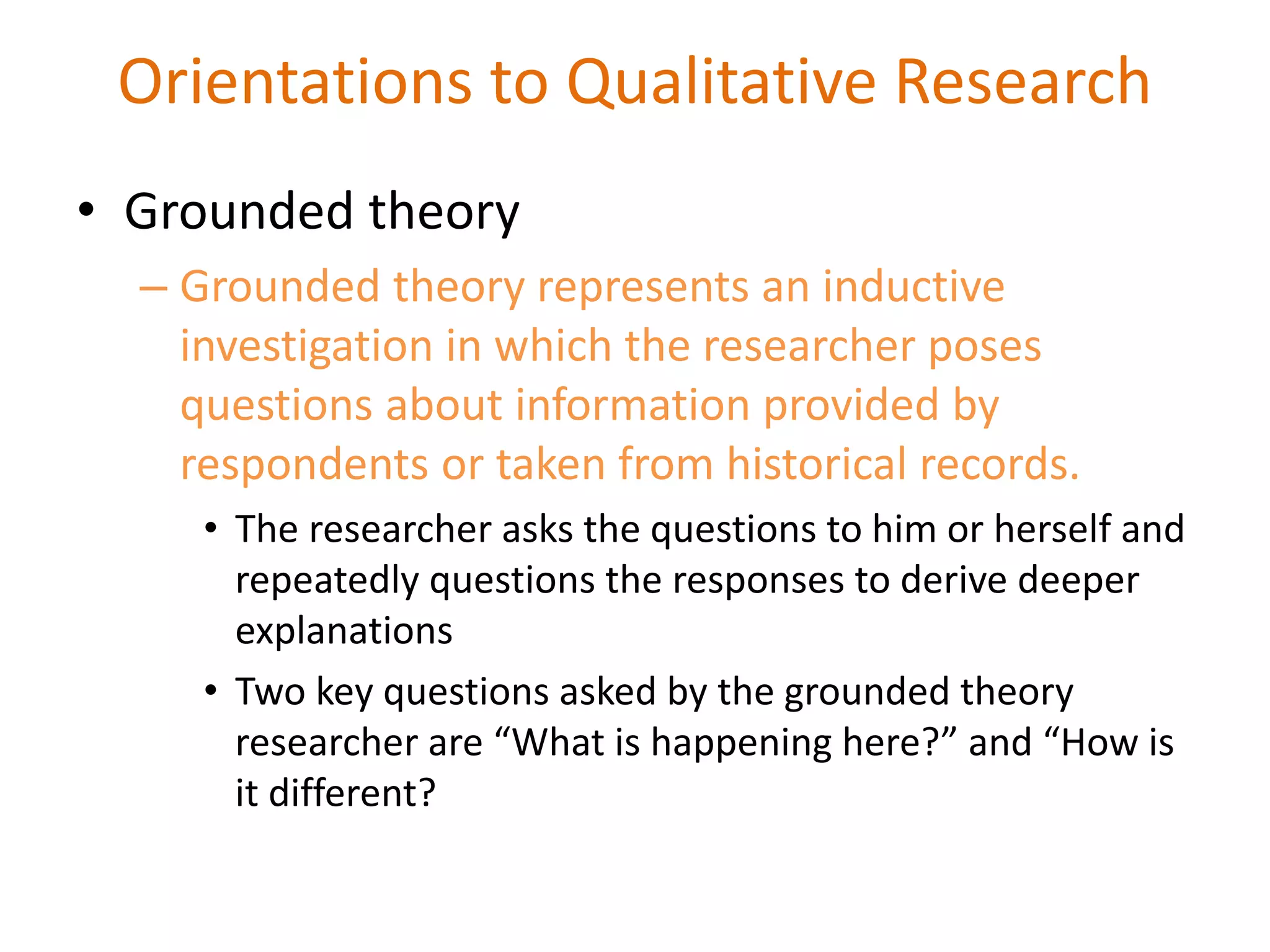 Orientations to Qualitative Research

• Grounded theory

– Grounded theory represents an inductive investigation in which the researcher poses questions about information provided by respondents or taken from historical records.

• The researcher asks the questions to him or herself and repeatedly questions the responses to derive deeper explanations

• Two key questions asked by the grounded theory researcher are “What is happening here?” and “How is it different?